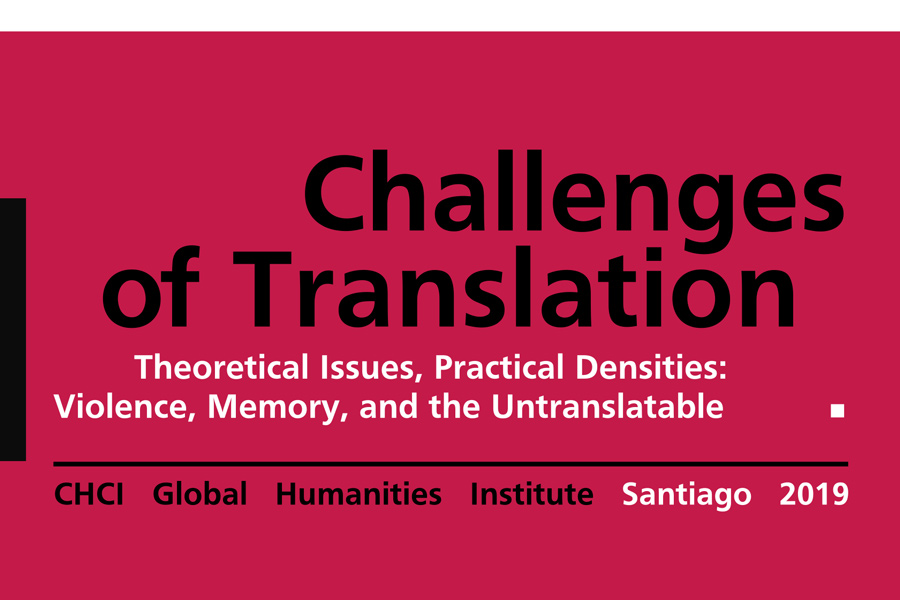 Challenges of Translation

Theoretical Issues, Practical Densities: Violence, Memory, and the Untranslatable

CHCI Global Humanities Institute Santiago 2019